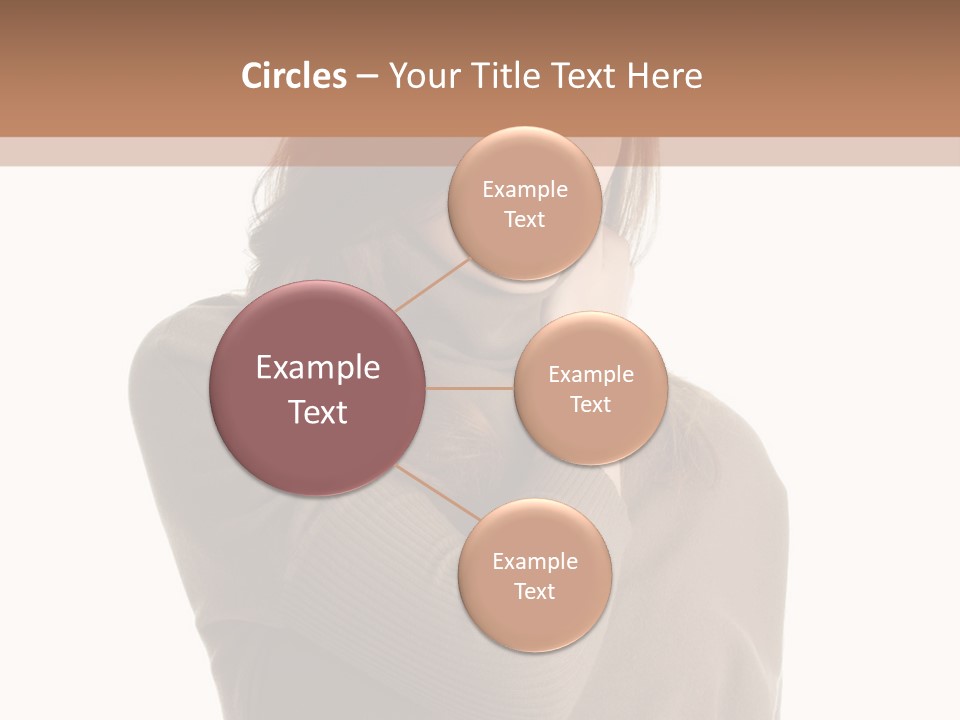 Circles – Your Title Text Here

Example Text

Example Text

Example Text

Example Text